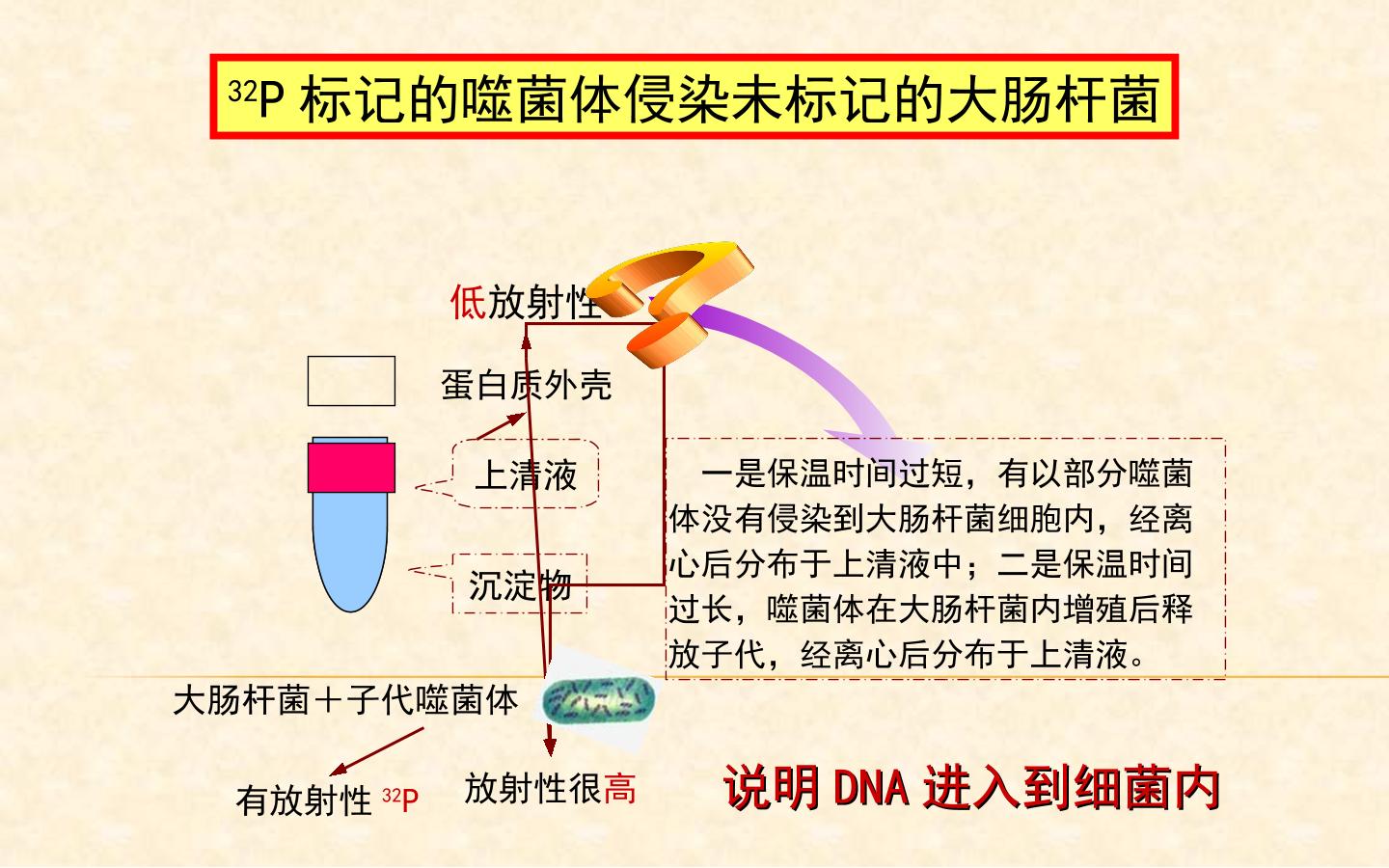 $^{32}P$ 标记的噬菌体侵染未标记的大肠杆菌

低放射性

蛋白质外壳

上清液

沉淀物

一是保温时间过短，有以部分噬菌体没有侵染到大肠杆菌细胞内，经离心后分布于上清液中；二是保温时间过长，噬菌体在大肠杆菌内增殖后释放子代，经离心后分布于上清液。

大肠杆菌＋子代噬菌体

有放射性 $^{32}P$

放射性很高

说明 DNA 进入到细菌内